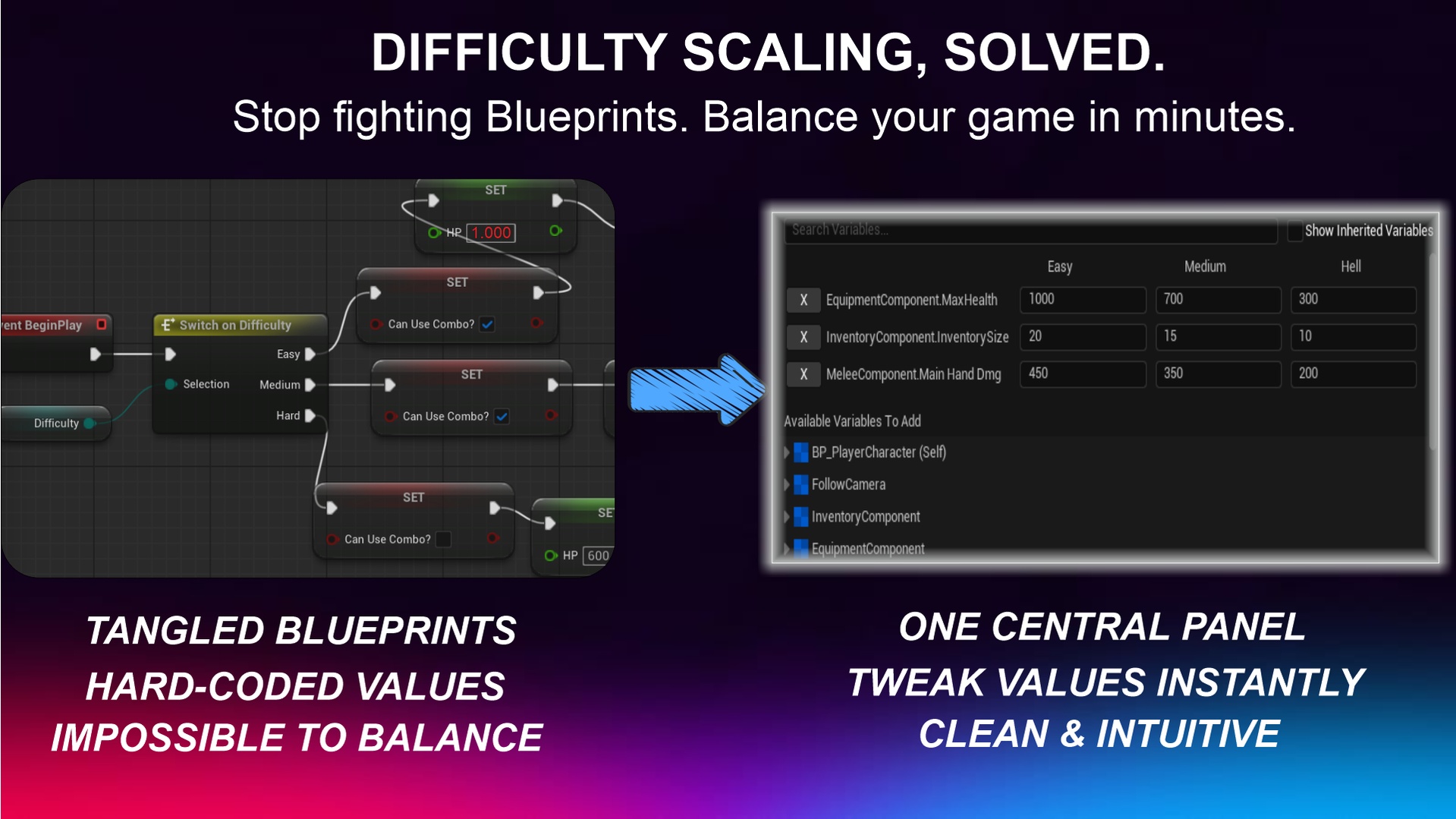 DIFFICULTY SCALING, SOLVED.

Stop fighting Blueprints. Balance your game in minutes.

SET

HP 1.000

SET

Can Use Combo?

ent BeginPlay

Switch on Difficulty

Easy

Selection

Medium

Hard

Difficulty

SET

Can Use Combo?

SET

Can Use Combo?

SE

HP 600

Search Variables...

Show Inherited Variables

| | | Easy | Medium | Hell |
|---|---|---|---|---|
| X | EquipmentComponent.MaxHealth | 1000 | 700 | 300 |
| X | InventoryComponent.InventorySize | 20 | 15 | 10 |
| X | MeleeComponent.Main Hand Dmg | 450 | 350 | 200 |

Available Variables To Add

BP_PlayerCharacter (Self)

FollowCamera

InventoryComponent

EquipmentComponent

TANGLED BLUEPRINTS

HARD-CODED VALUES

IMPOSSIBLE TO BALANCE

ONE CENTRAL PANEL

TWEAK VALUES INSTANTLY

CLEAN & INTUITIVE